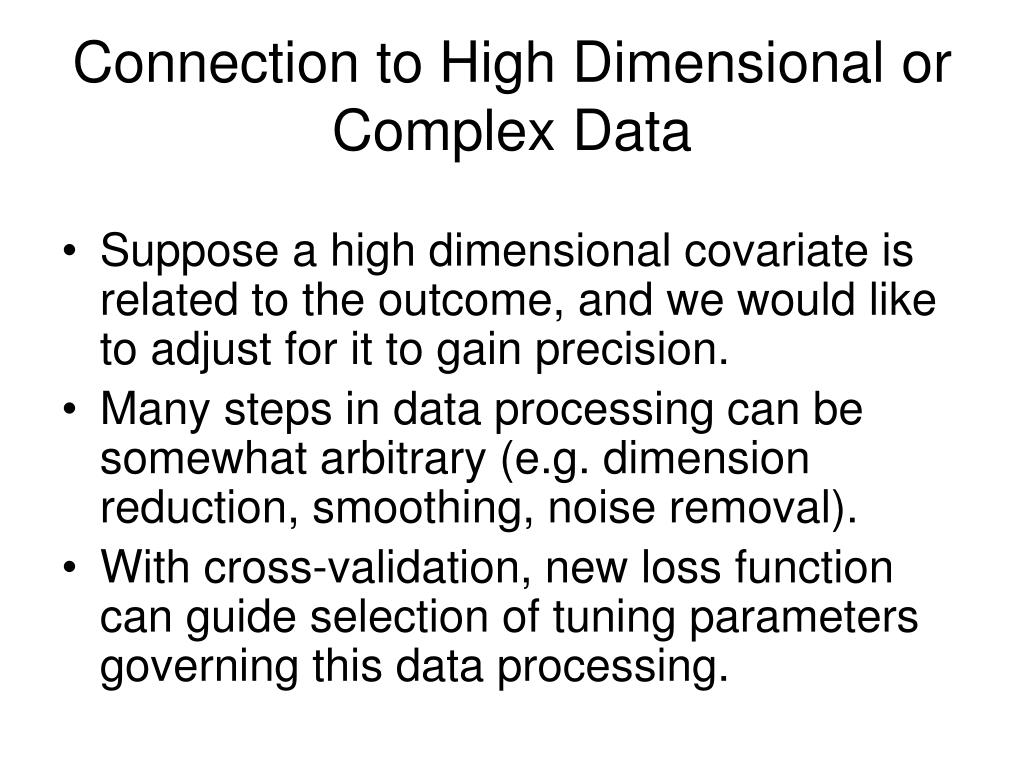 Connection to High Dimensional or Complex Data

• Suppose a high dimensional covariate is related to the outcome, and we would like to adjust for it to gain precision.
• Many steps in data processing can be somewhat arbitrary (e.g. dimension reduction, smoothing, noise removal).
• With cross-validation, new loss function can guide selection of tuning parameters governing this data processing.